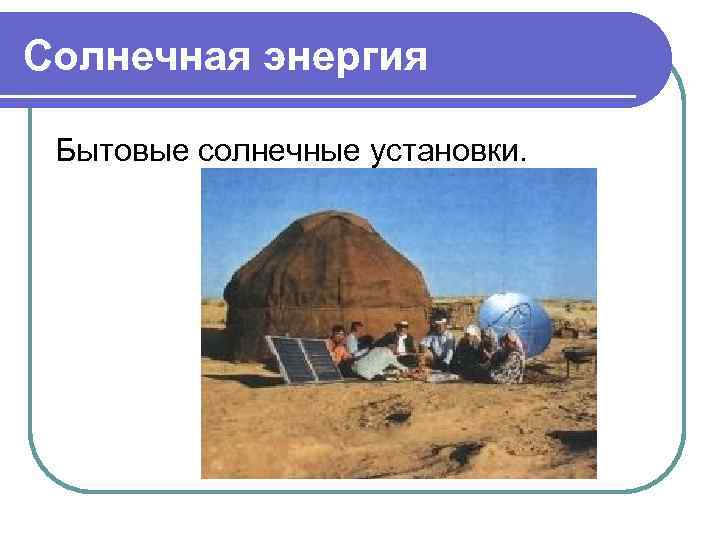 Солнечная энергия

Бытовые солнечные установки.